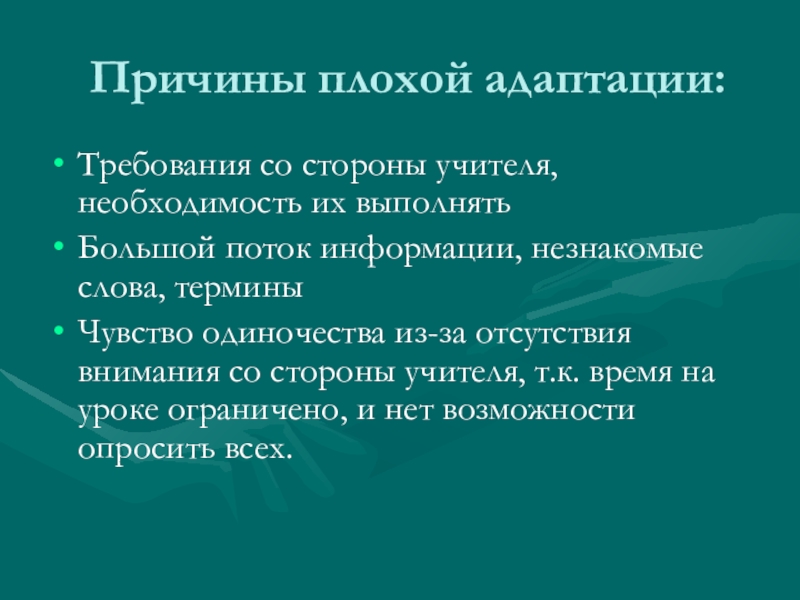 Причины плохой адаптации:

• Требования со стороны учителя, необходимость их выполнять
• Большой поток информации, незнакомые слова, термины
• Чувство одиночества из-за отсутствия внимания со стороны учителя, т.к. время на уроке ограничено, и нет возможности опросить всех.